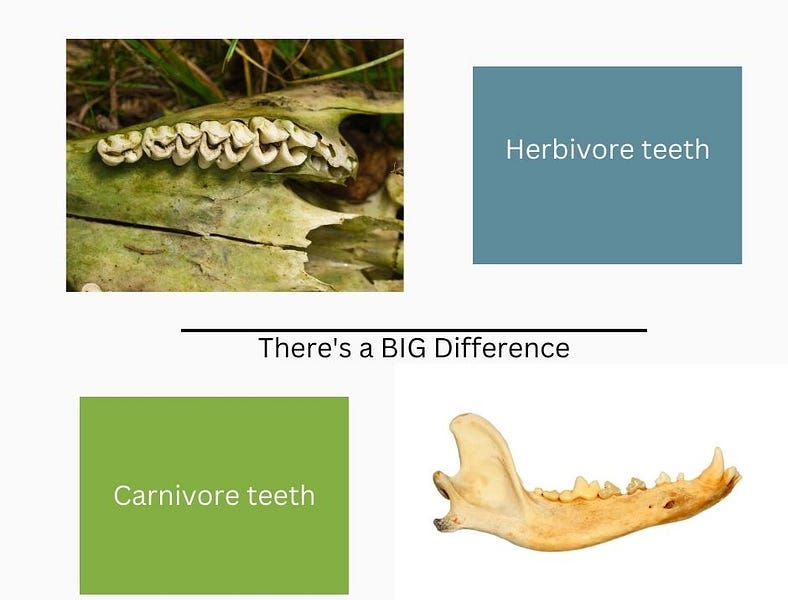 Herbivore teeth

There's a BIG Difference

Carnivore teeth